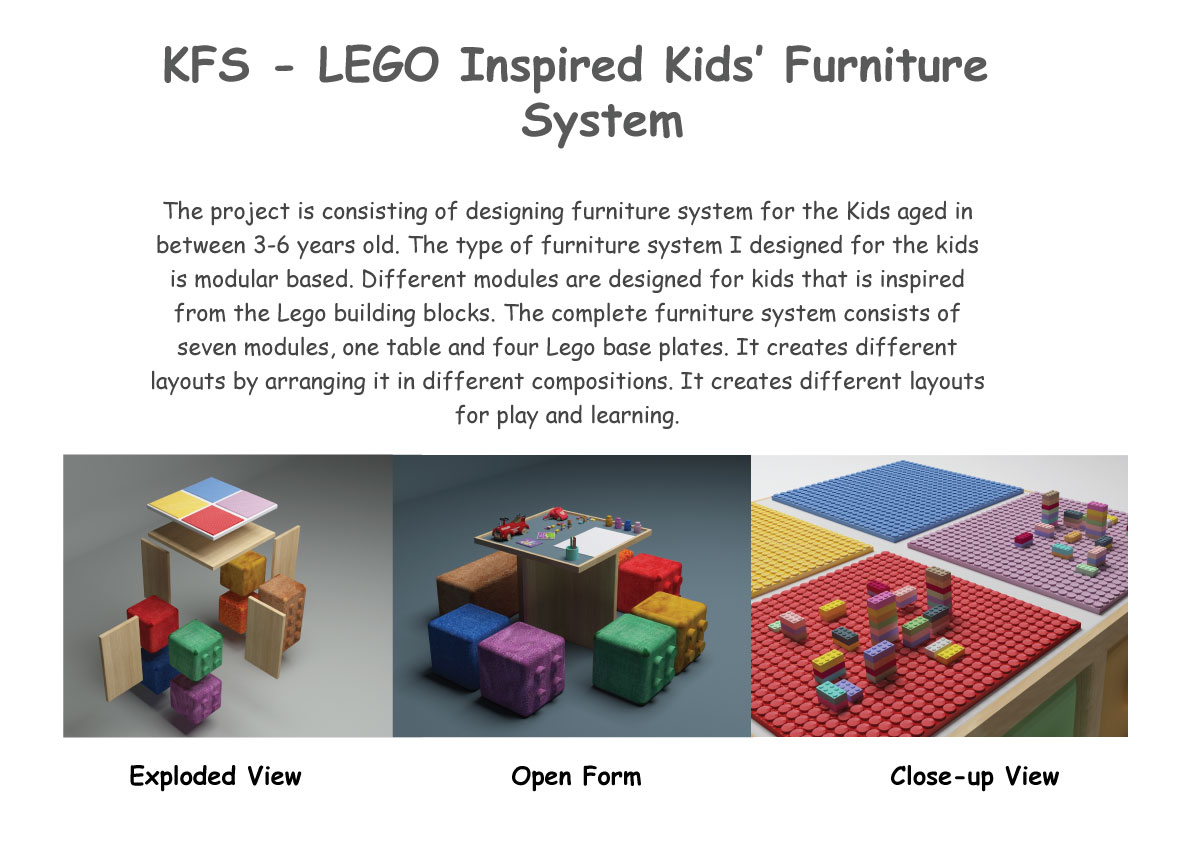 KFS - LEGO Inspired Kids' Furniture System

The project is consisting of designing furniture system for the Kids aged in between 3-6 years old. The type of furniture system I designed for the kids is modular based. Different modules are designed for kids that is inspired from the Lego building blocks. The complete furniture system consists of seven modules, one table and four Lego base plates. It creates different layouts by arranging it in different compositions. It creates different layouts for play and learning.

Exploded View

Open Form

Close-up View